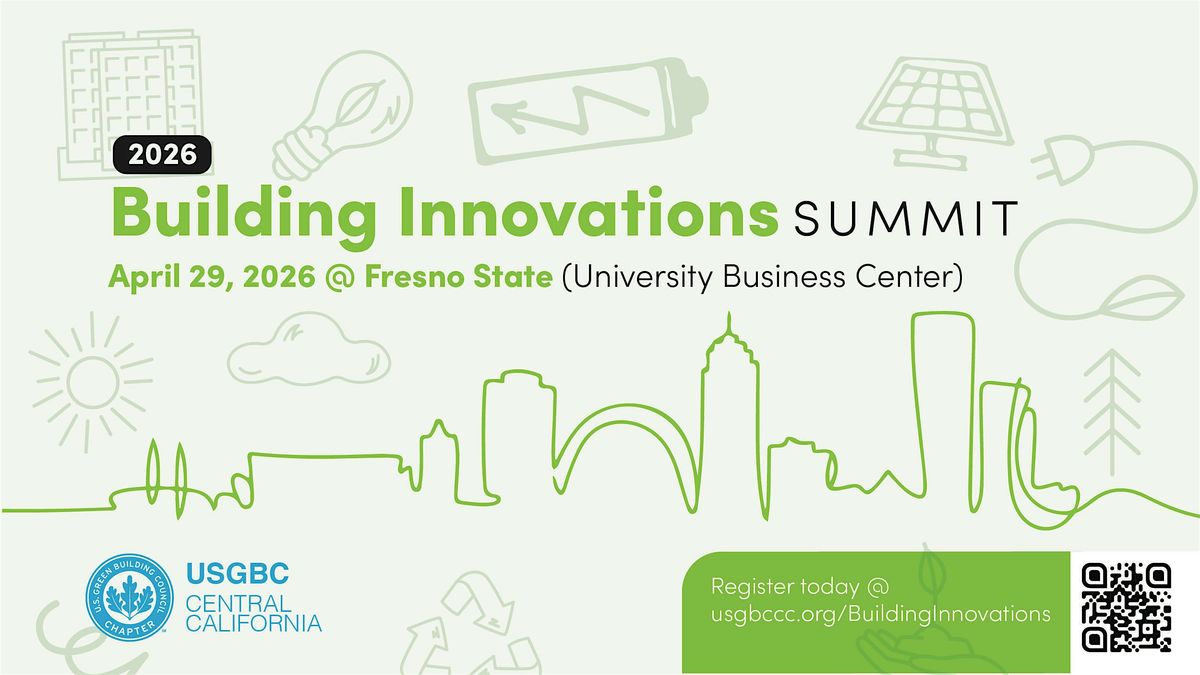 2026

Building Innovations SUMMIT

April 29, 2026 @ Fresno State (University Business Center)

U.S. GREEN BUILDING COUNCIL CHAPTER

USGBC CENTRAL CALIFORNIA

Register today @ usgbccc.org/BuildingInnovations